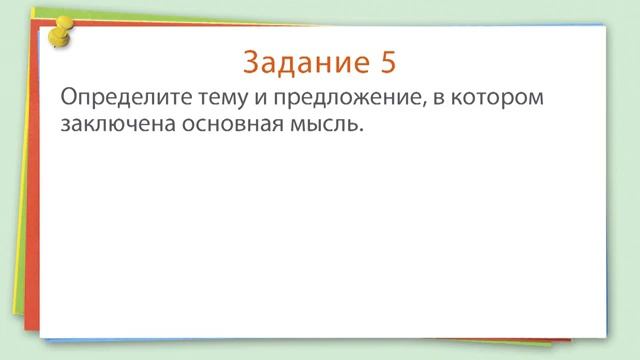 Задание 5

Определите тему и предложение, в котором заключена основная мысль.